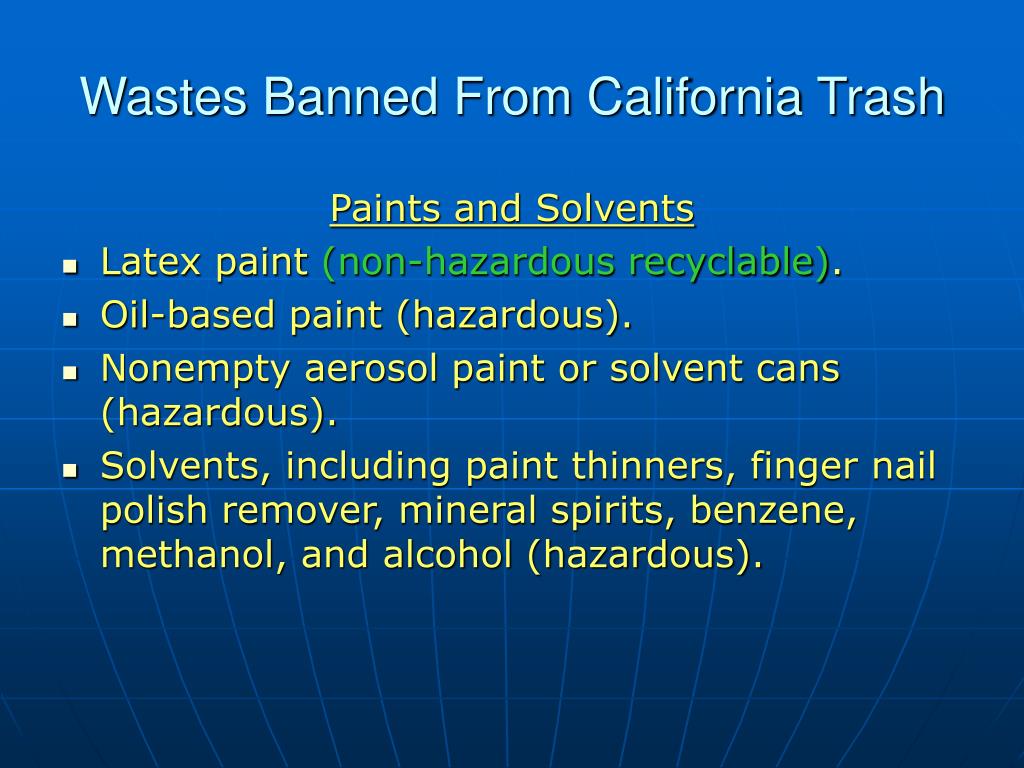 Wastes Banned From California Trash

Paints and Solvents

- Latex paint (non-hazardous recyclable).
- Oil-based paint (hazardous).
- Nonempty aerosol paint or solvent cans (hazardous).
- Solvents, including paint thinners, finger nail polish remover, mineral spirits, benzene, methanol, and alcohol (hazardous).